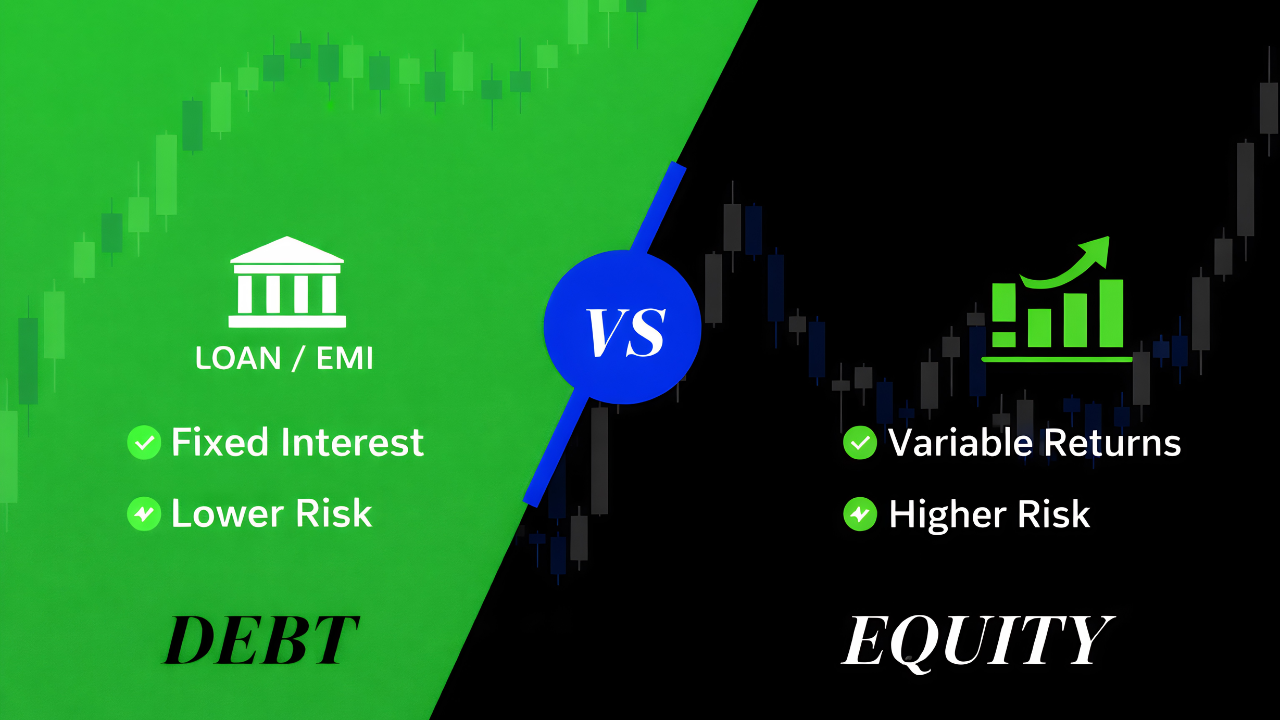 LOAN / EMI

Fixed Interest

Lower Risk

DEBT

VS

Variable Returns

Higher Risk

EQUITY